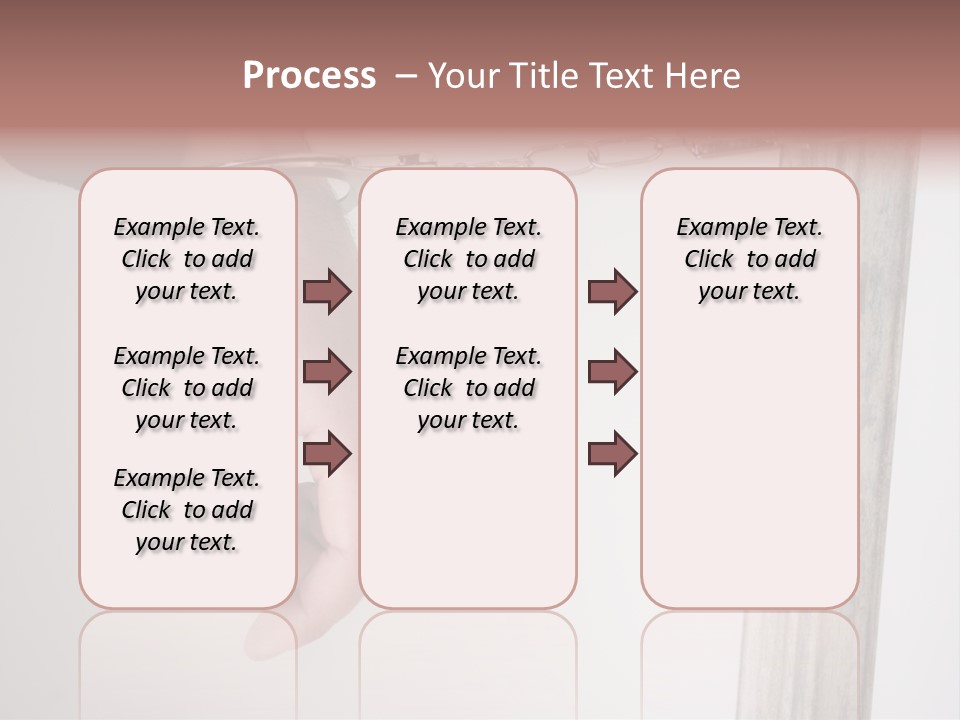 Process – Your Title Text Here

Example Text. Click to add your text.

Example Text. Click to add your text.

Example Text. Click to add your text.

Example Text. Click to add your text.

Example Text. Click to add your text.

Example Text. Click to add your text.